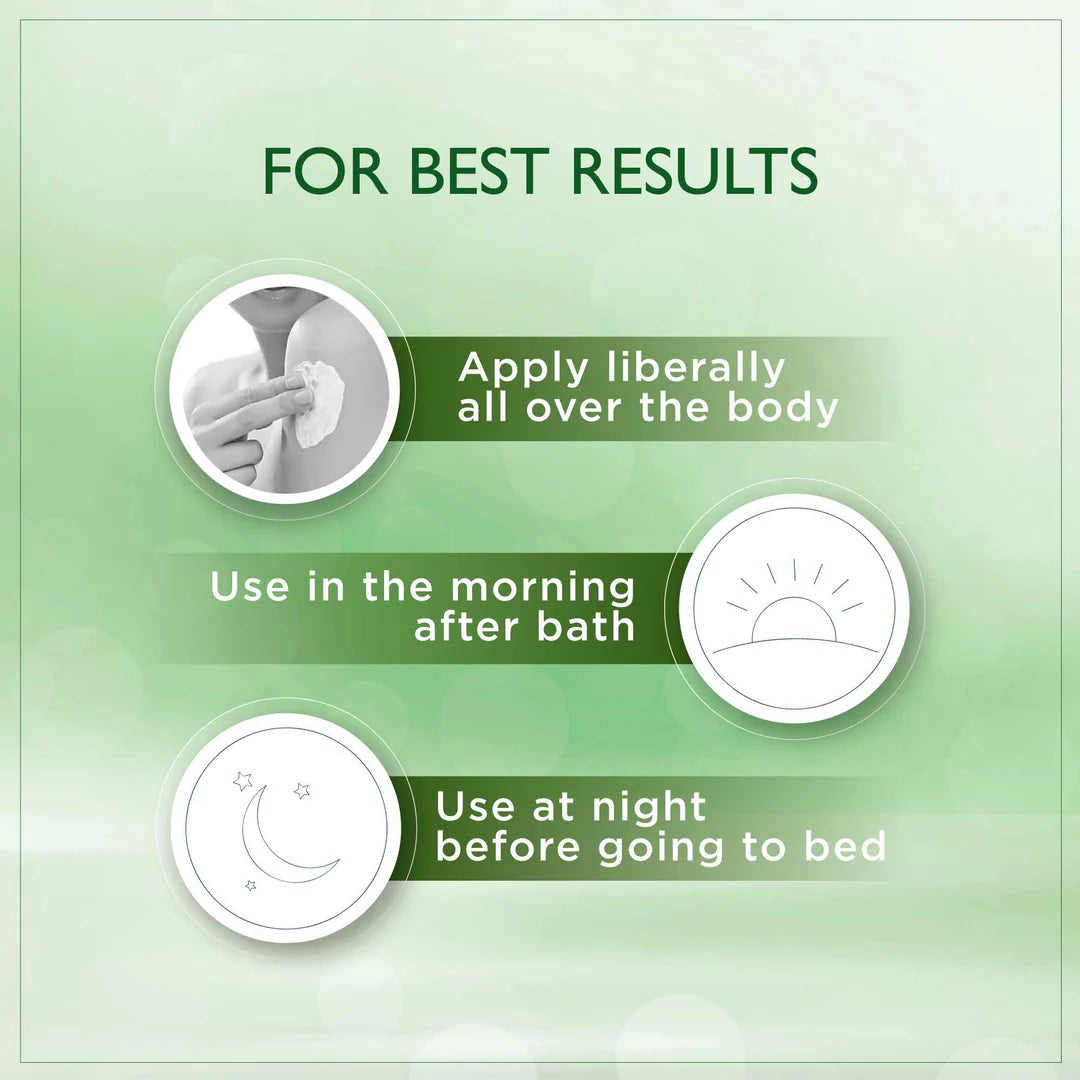 FOR BEST RESULTS

Apply liberally all over the body

Use in the morning after bath

Use at night before going to bed